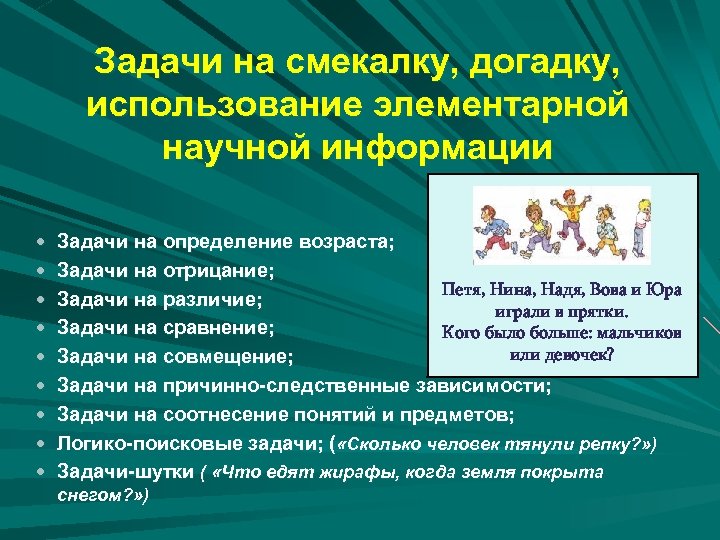 Задачи на смекалку, догадку, использование элементарной научной информации

Петя, Нина, Надя, Вова и Юра играли в прятки.
Кого было больше: мальчиков или девочек?

• Задачи на определение возраста;
• Задачи на отрицание;
• Задачи на различие;
• Задачи на сравнение;
• Задачи на совмещение;
• Задачи на причинно-следственные зависимости;
• Задачи на соотнесение понятий и предметов;
• Логико-поисковые задачи; («Сколько человек тянули репку?»)
• Задачи-шутки ( «Что едят жирафы, когда земля покрыта снегом?»)